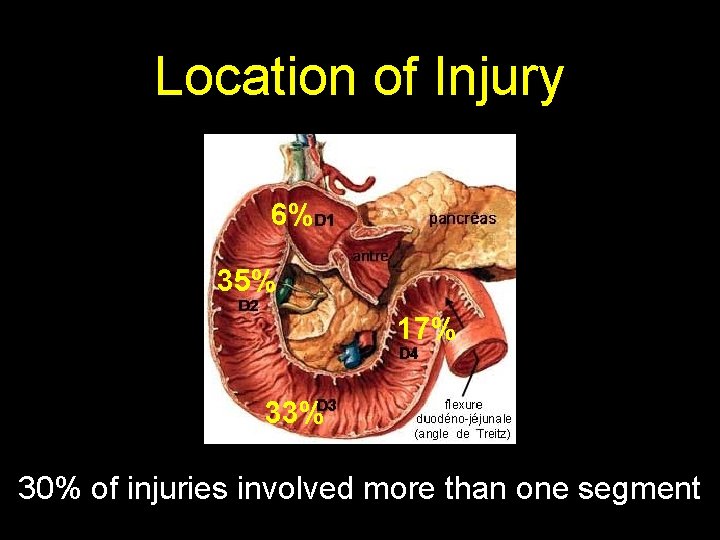 Location of Injury

6% D1

pancréas

antre

35%

D2

17%

D4

33% D3

flexure duodéno-jéjunale (angle de Treitz)

30% of injuries involved more than one segment